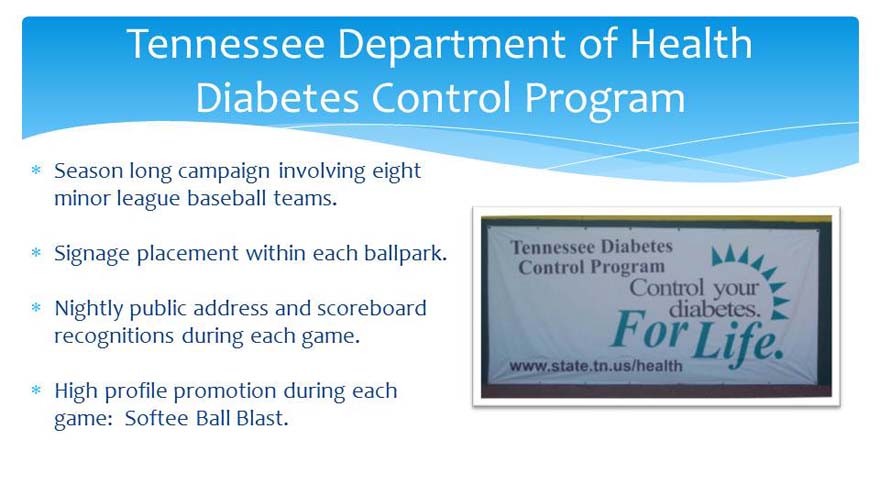 Tennessee Department of Health Diabetes Control Program

* Season long campaign involving eight minor league baseball teams.

* Signage placement within each ballpark.

* Nightly public address and scoreboard recognitions during each game.

* High profile promotion during each game: Softee Ball Blast.

Tennessee Diabetes Control Program

Control your diabetes.

For Life.

www.state.tn.us/health